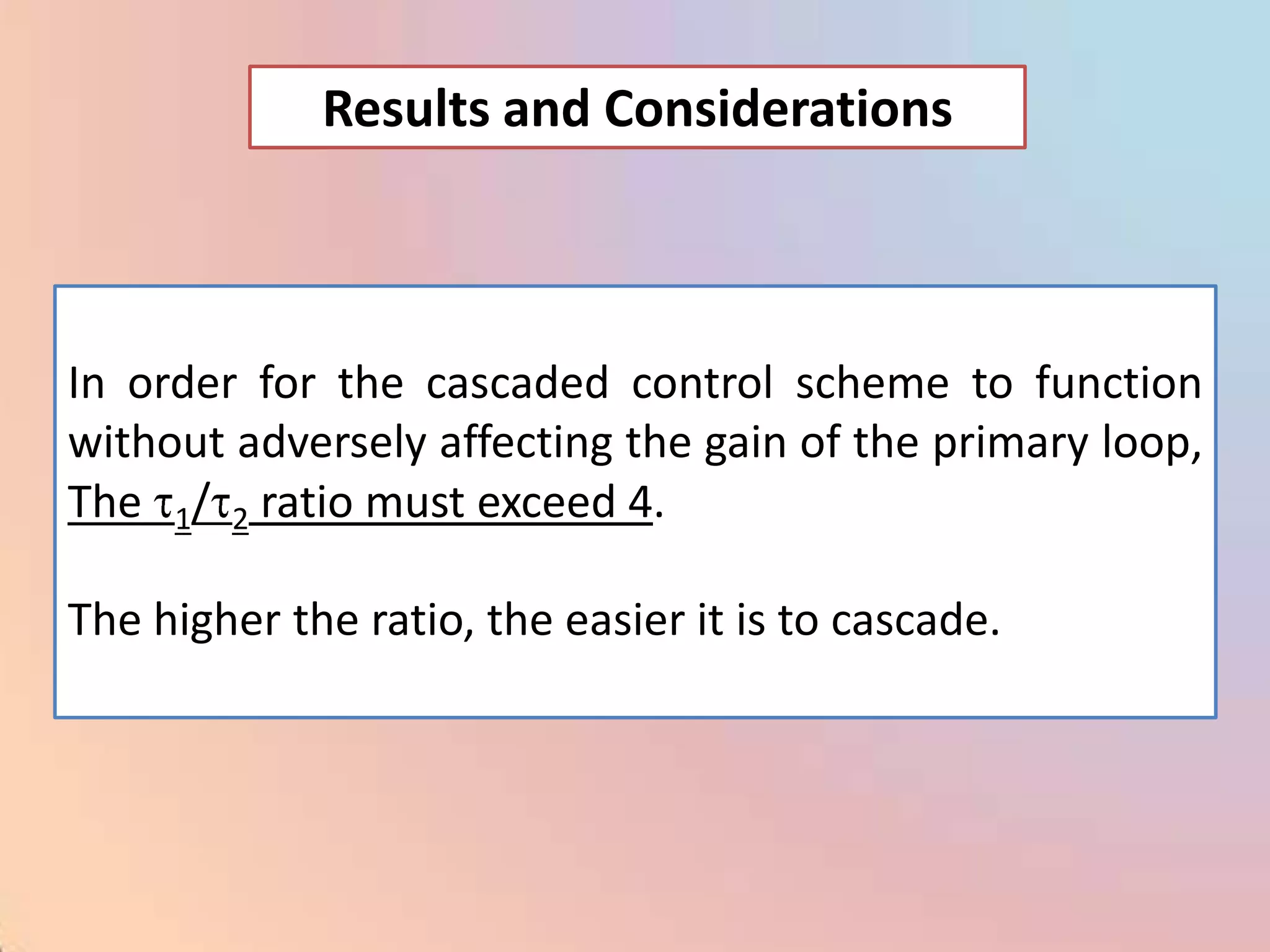 Results and Considerations

In order for the cascaded control scheme to function without adversely affecting the gain of the primary loop, The $\tau_1/\tau_2$ ratio must exceed 4.

The higher the ratio, the easier it is to cascade.